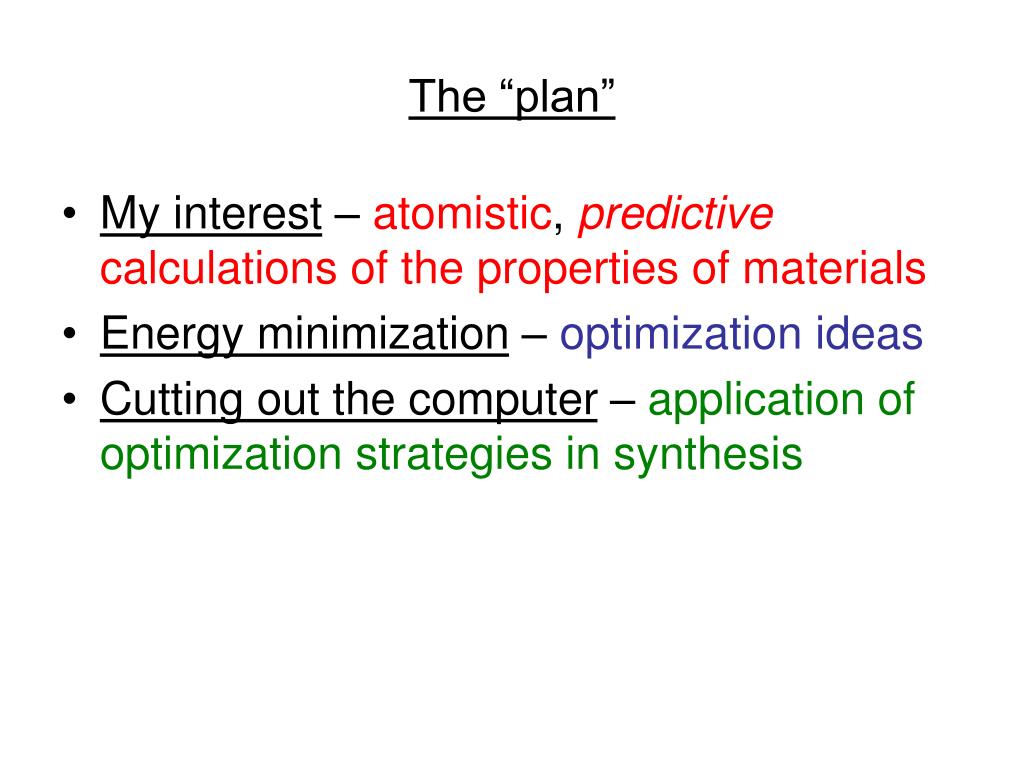 The “plan”

• My interest – atomistic, predictive calculations of the properties of materials
• Energy minimization – optimization ideas
• Cutting out the computer – application of optimization strategies in synthesis